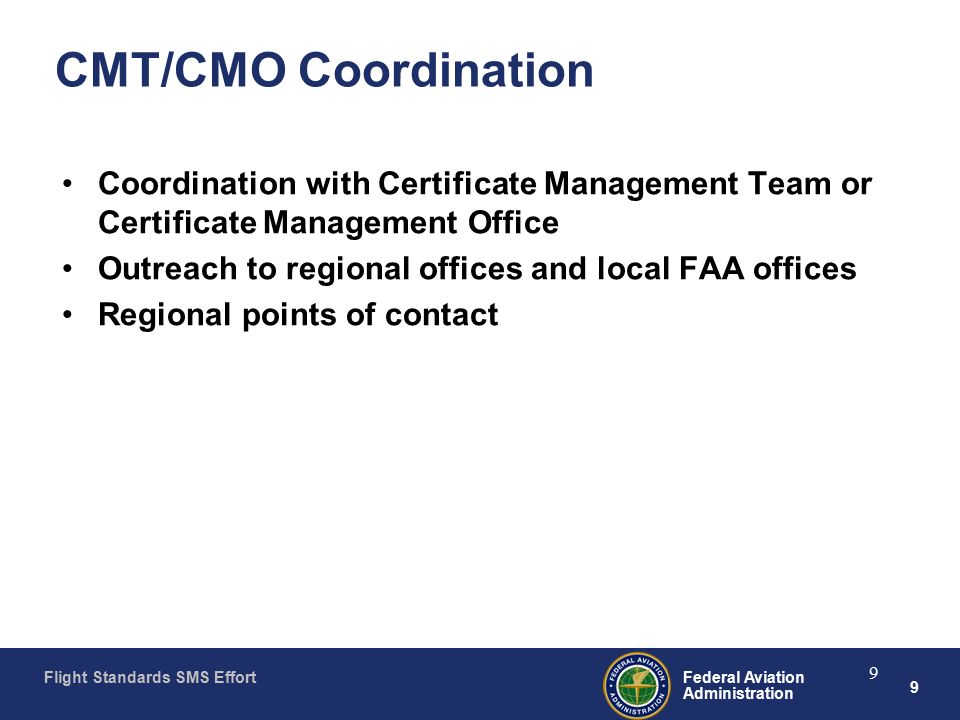 CMT/CMO Coordination

• Coordination with Certificate Management Team or Certificate Management Office
• Outreach to regional offices and local FAA offices
• Regional points of contact

Flight Standards SMS Effort

FEDERAL AVIATION ADMINISTRATION

Federal Aviation Administration

9

9